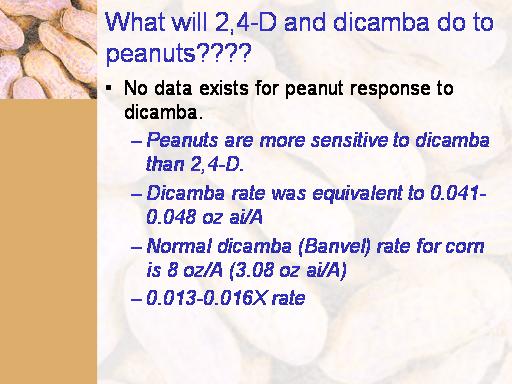 What will 2,4-D and dicamba do to peanuts????

▪ No data exists for peanut response to dicamba.
– Peanuts are more sensitive to dicamba than 2,4-D.
– Dicamba rate was equivalent to 0.041-0.048 oz ai/A
– Normal dicamba (Banvel) rate for corn is 8 oz/A (3.08 oz ai/A)
– 0.013-0.016X rate